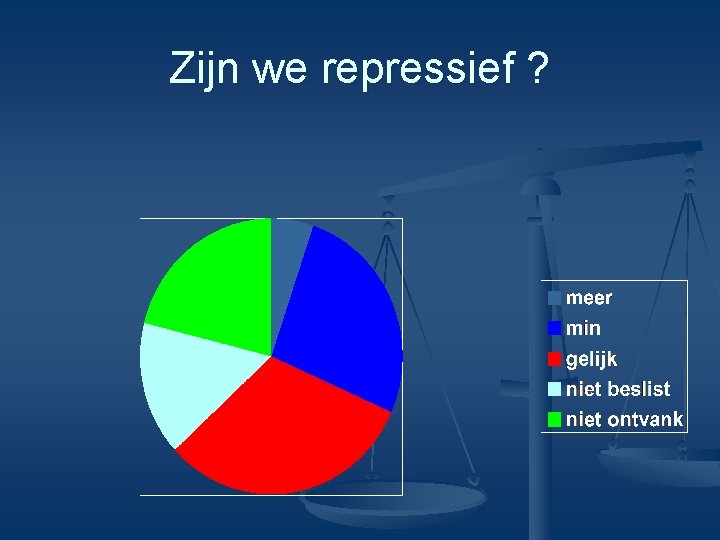 Zijn we repressief ?

meer
min
gelijk
niet beslist
niet ontvank